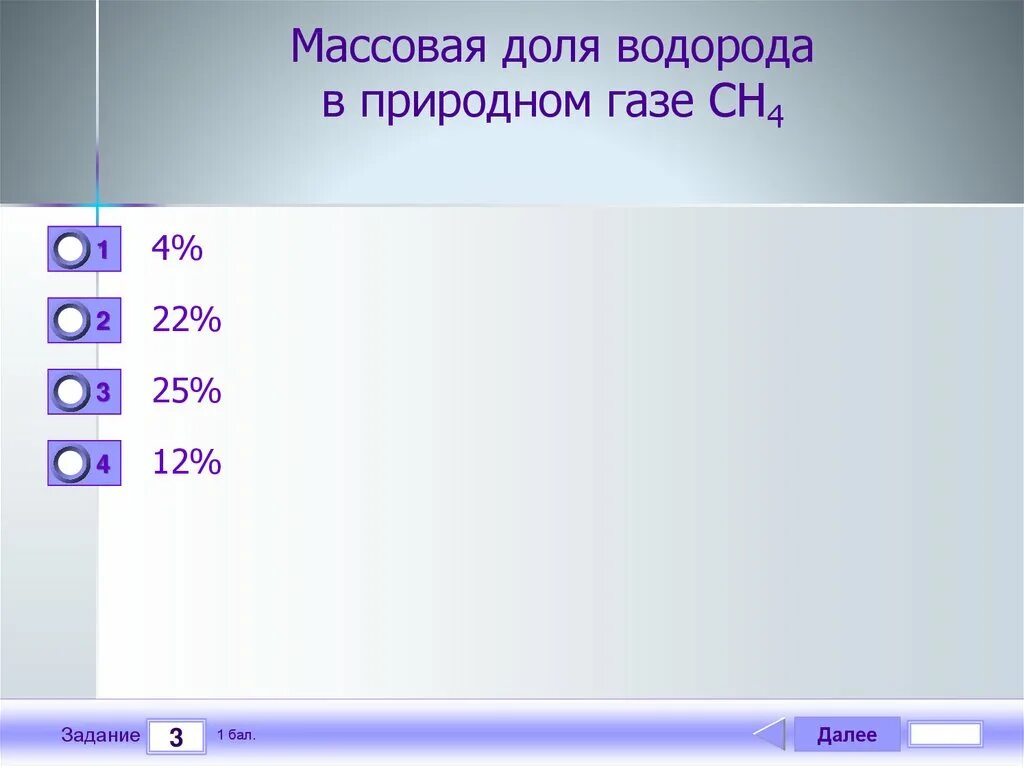 Массовая доля водорода в природном газе $CH_4$

1 4%

2 22%

3 25%

4 12%

Задание 3 1 бал.

Далее